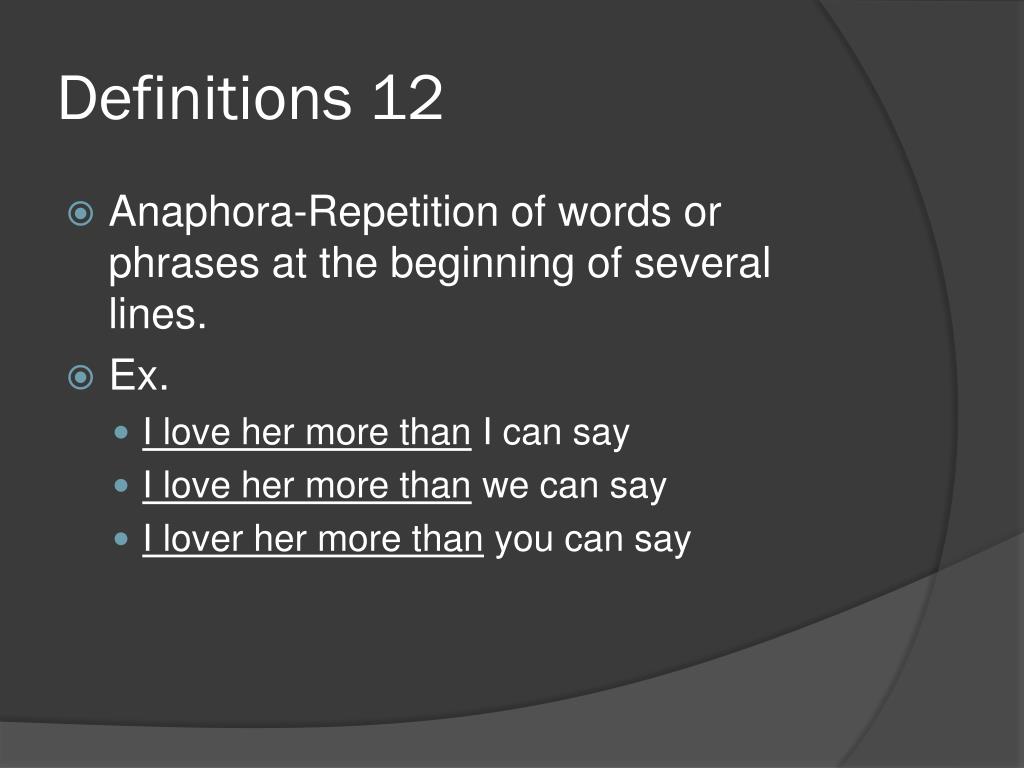 Definitions 12

Anaphora-Repetition of words or phrases at the beginning of several lines.

Ex.

I love her more than I can say

I love her more than we can say

I lover her more than you can say